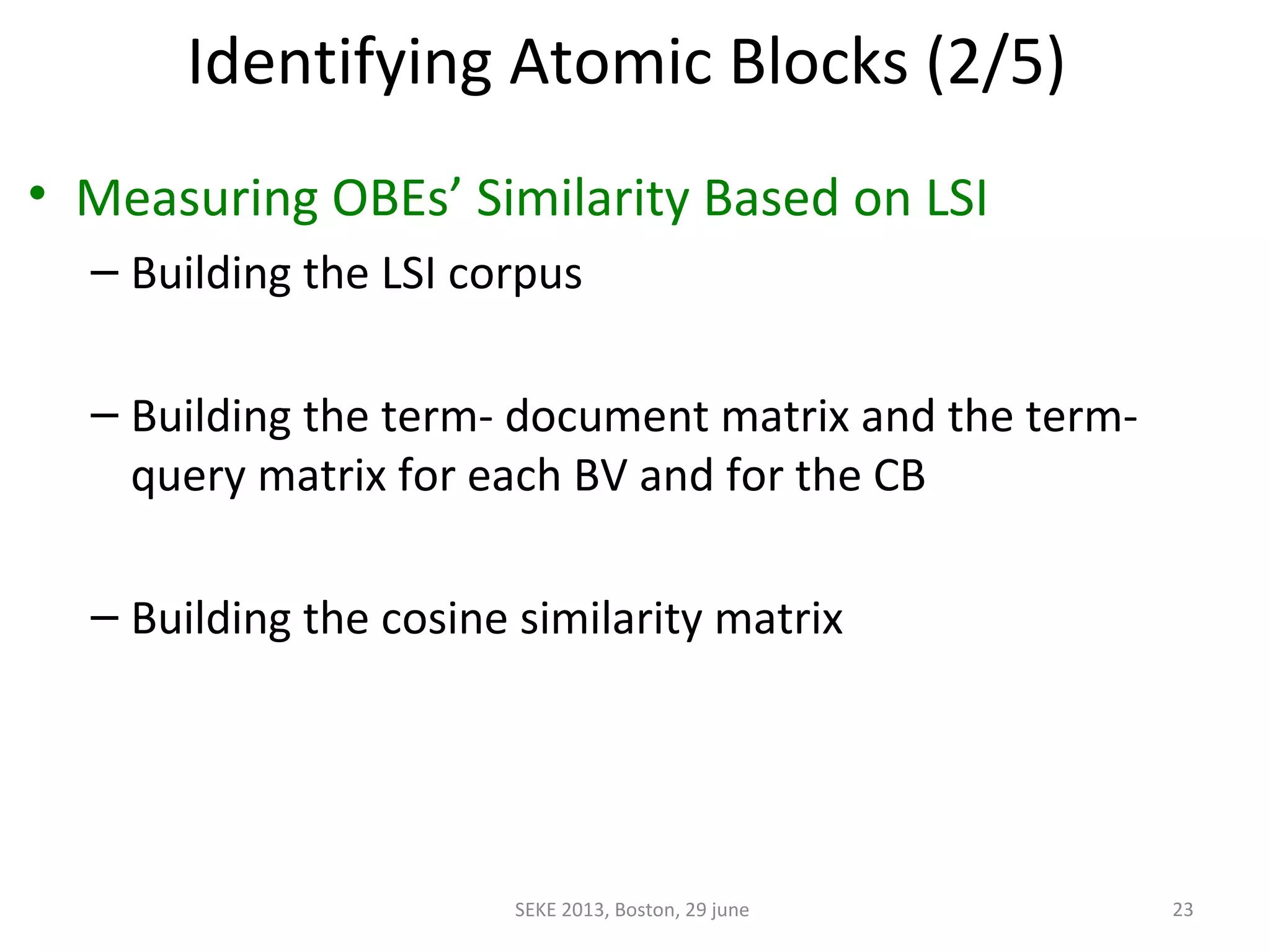 Identifying Atomic Blocks (2/5)

• Measuring OBEs' Similarity Based on LSI

– Building the LSI corpus

– Building the term- document matrix and the term-query matrix for each BV and for the CB

– Building the cosine similarity matrix

SEKE 2013, Boston, 29 june

23